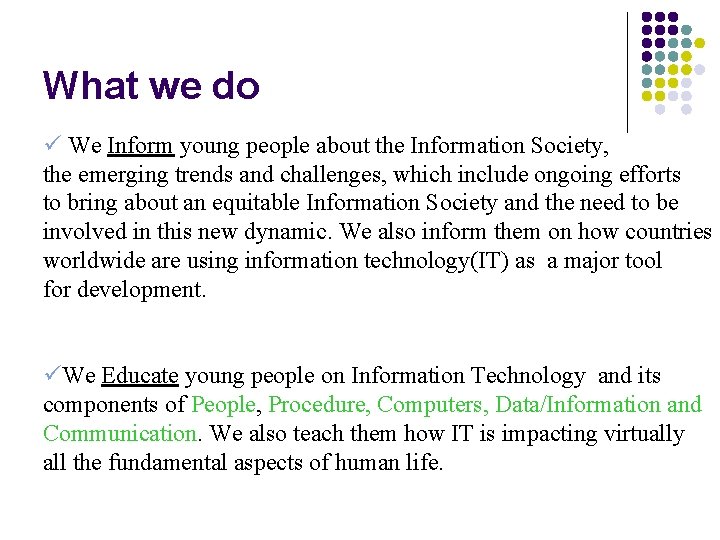 What we do

✓ We Inform young people about the Information Society, the emerging trends and challenges, which include ongoing efforts to bring about an equitable Information Society and the need to be involved in this new dynamic. We also inform them on how countries worldwide are using information technology(IT) as a major tool for development.

✓We Educate young people on Information Technology and its components of People, Procedure, Computers, Data/Information and Communication. We also teach them how IT is impacting virtually all the fundamental aspects of human life.